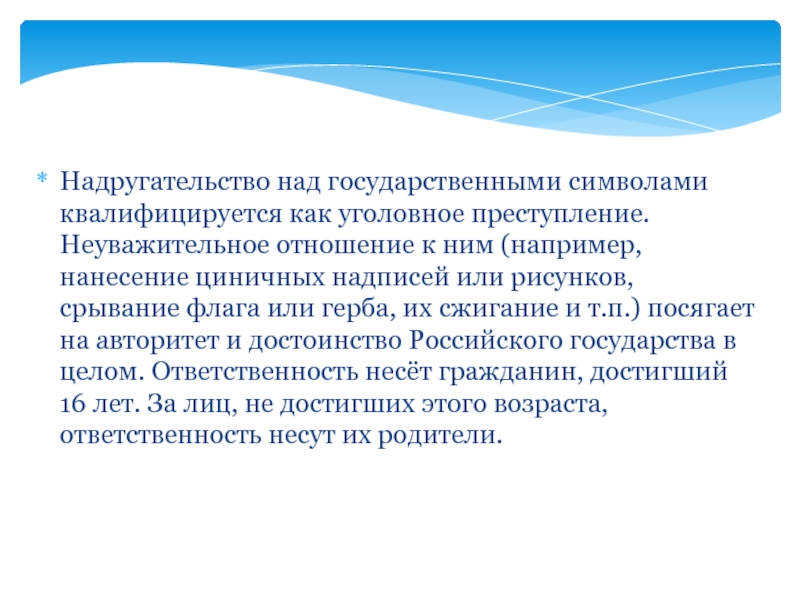 Надругательство над государственными символами квалифицируется как уголовное преступление. Неуважительное отношение к ним (например, нанесение циничных надписей или рисунков, срывание флага или герба, их сжигание и т.п.) посягает на авторитет и достоинство Российского государства в целом. Ответственность несёт гражданин, достигший 16 лет. За лиц, не достигших этого возраста, ответственность несут их родители.